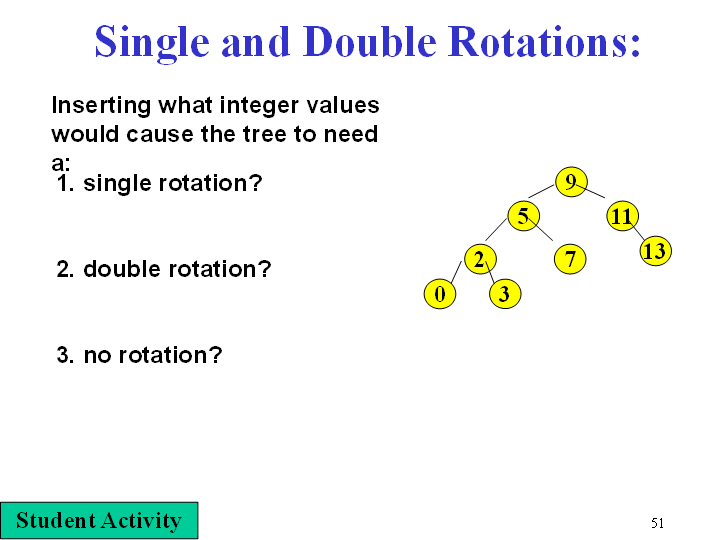 Single and Double Rotations:

Inserting what integer values would cause the tree to need a:

1. single rotation?

2. double rotation?

3. no rotation?

9
5
11
2
7
13
0
3

Student Activity

51